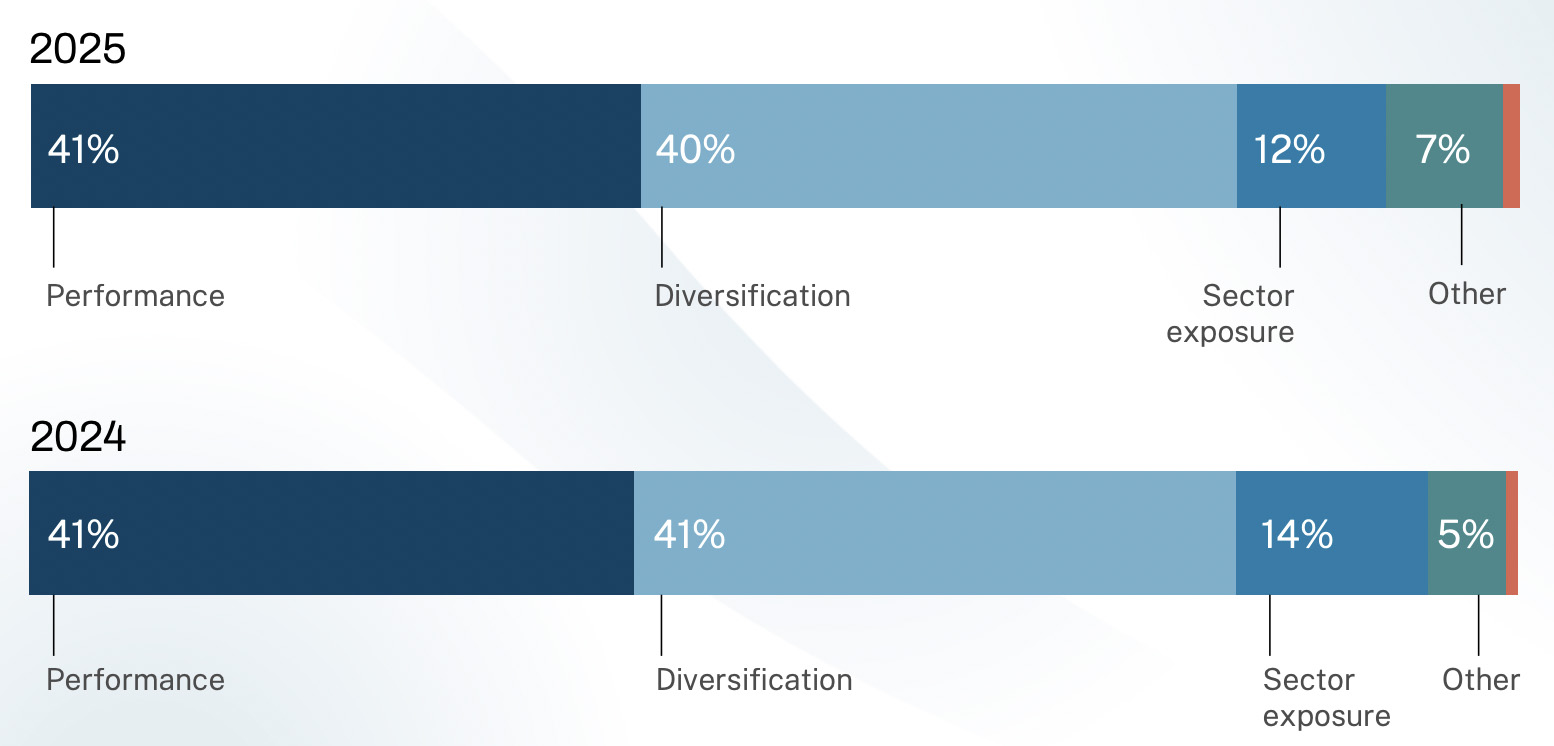 2025

41%
40%
12%
7%

Performance
Diversification
Sector exposure
Other

2024

41%
41%
14%
5%

Performance
Diversification
Sector exposure
Other